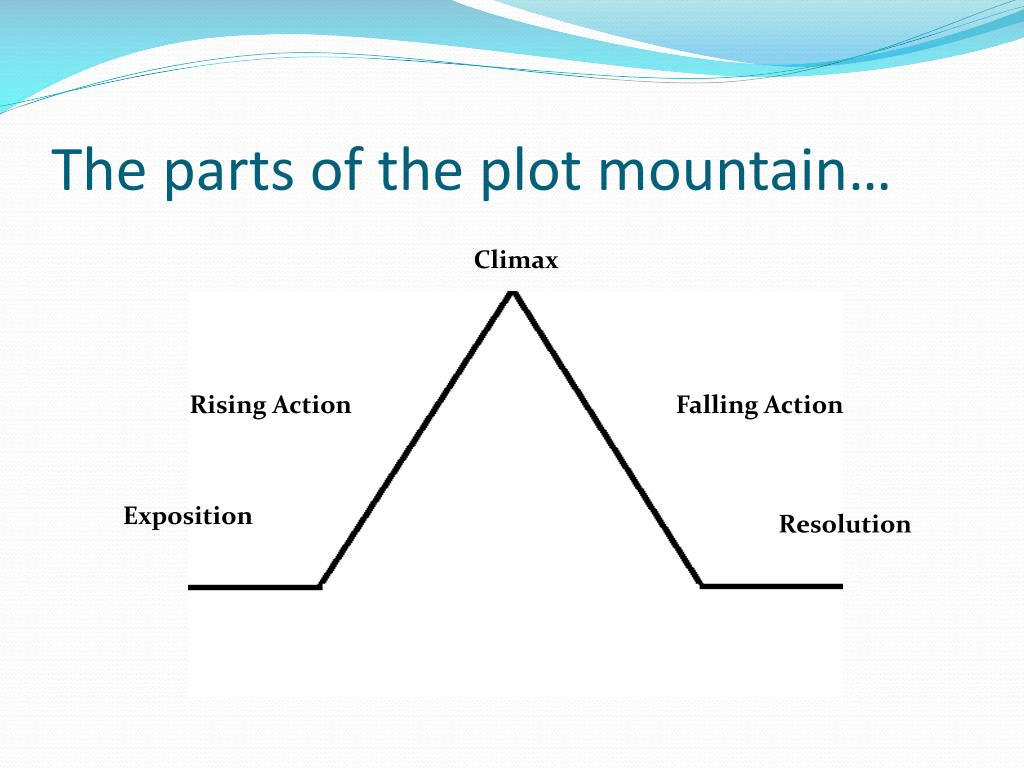 The parts of the plot mountain…

Climax

Rising Action

Falling Action

Exposition

Resolution